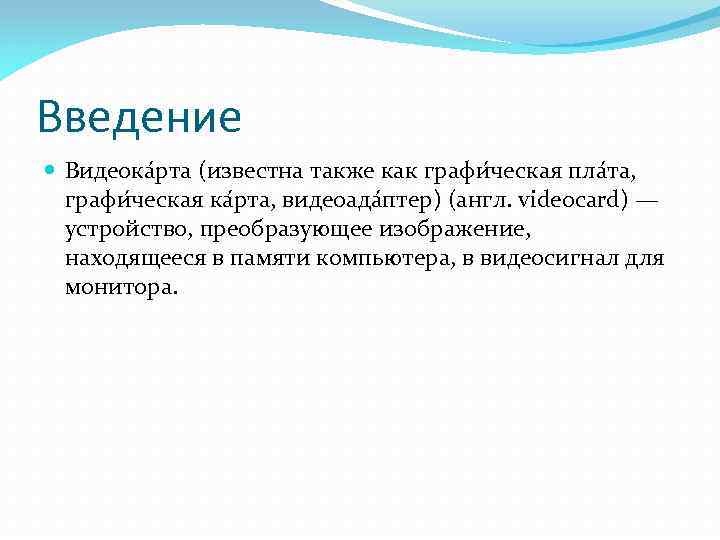 Введение

Видеока́рта (известна также как графи́ческая пла́та, графи́ческая ка́рта, видеоада́птер) (англ. videocard) — устройство, преобразующее изображение, находящееся в памяти компьютера, в видеосигнал для монитора.